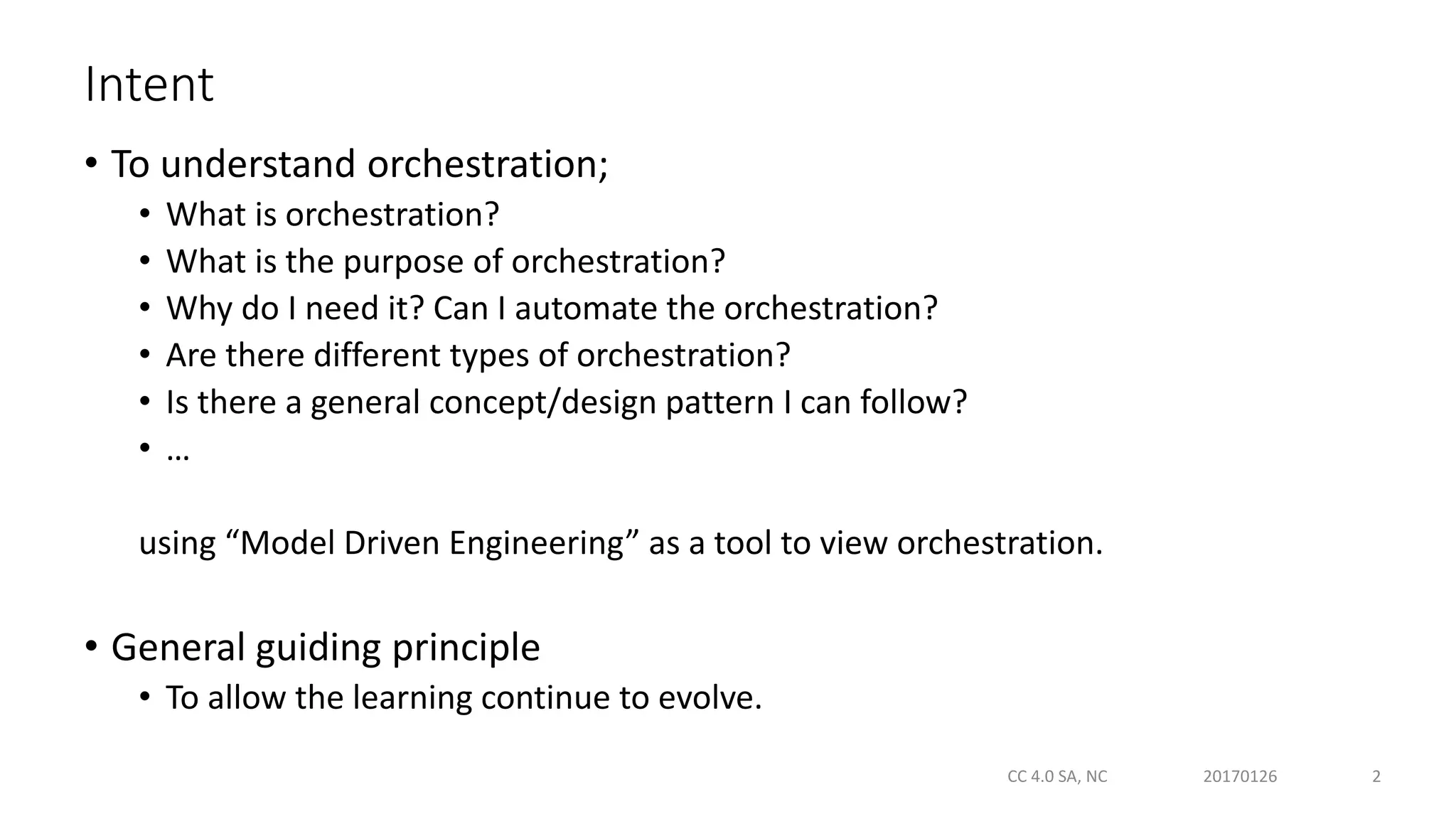 Intent

• To understand orchestration;
  • What is orchestration?
  • What is the purpose of orchestration?
  • Why do I need it? Can I automate the orchestration?
  • Are there different types of orchestration?
  • Is there a general concept/design pattern I can follow?
  • …

using “Model Driven Engineering” as a tool to view orchestration.

• General guiding principle
  • To allow the learning continue to evolve.

CC 4.0 SA, NC 20170126 2